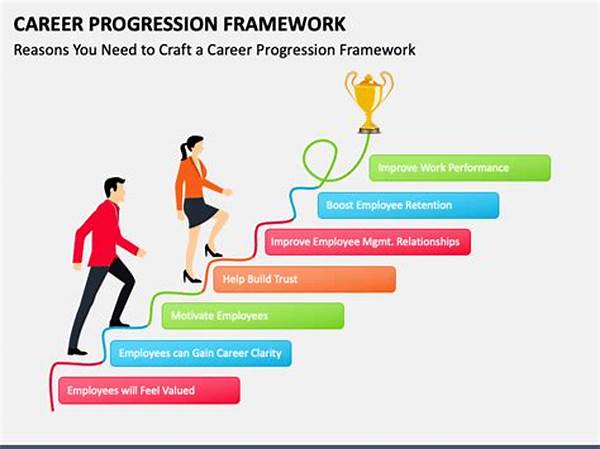 CAREER PROGRESSION FRAMEWORK

Reasons You Need to Craft a Career Progression Framework

Improve Work Performance

Boost Employee Retention

Improve Employee Mgmt. Relationships

Help Build Trust

Motivate Employees

Employees can Gain Career Clarity

Employees will Feel Valued